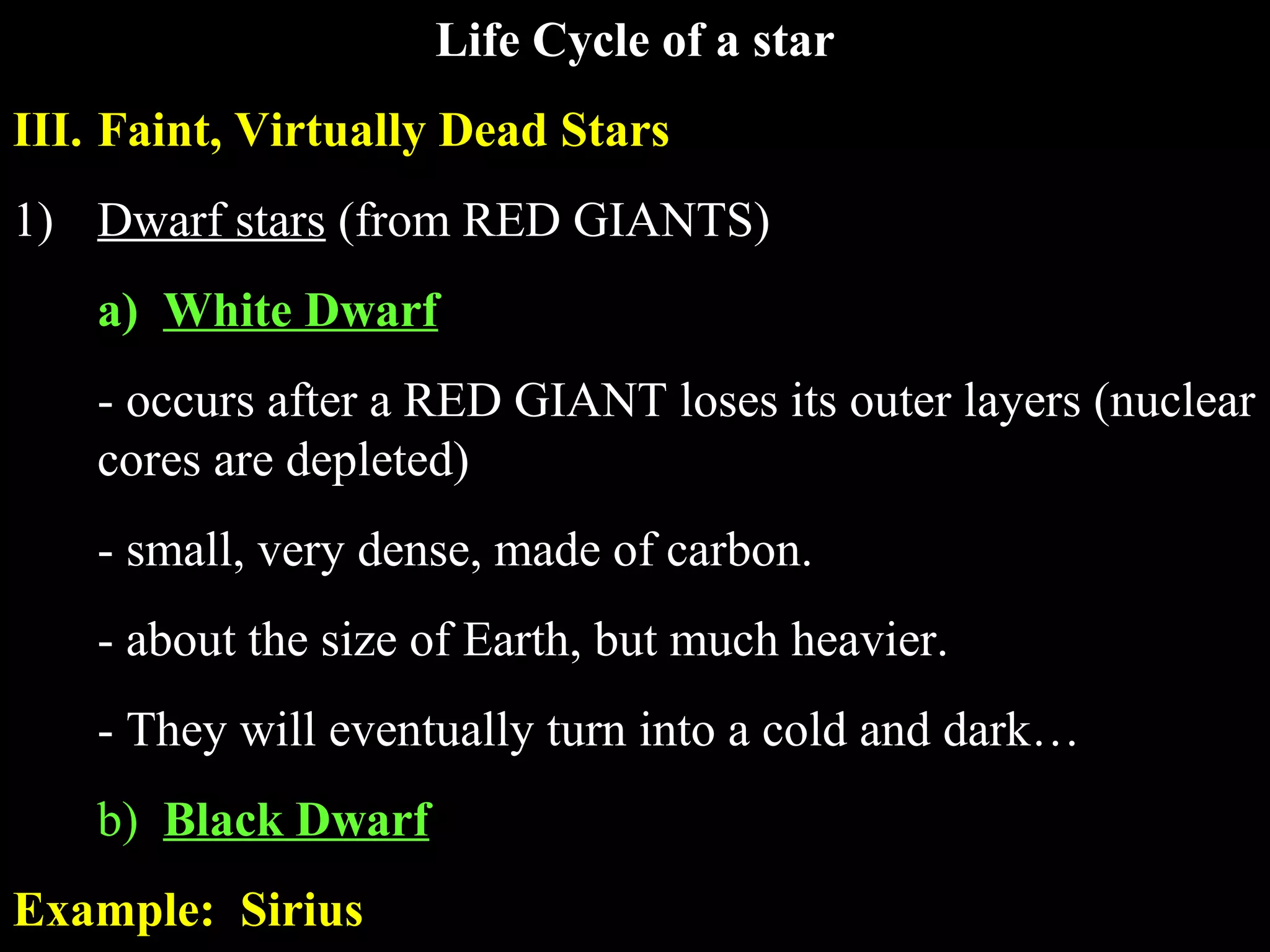 Life Cycle of a star

III. Faint, Virtually Dead Stars

1) Dwarf stars (from RED GIANTS)

a) White Dwarf

- occurs after a RED GIANT loses its outer layers (nuclear cores are depleted)

- small, very dense, made of carbon.

- about the size of Earth, but much heavier.

- They will eventually turn into a cold and dark…

b) Black Dwarf

Example: Sirius